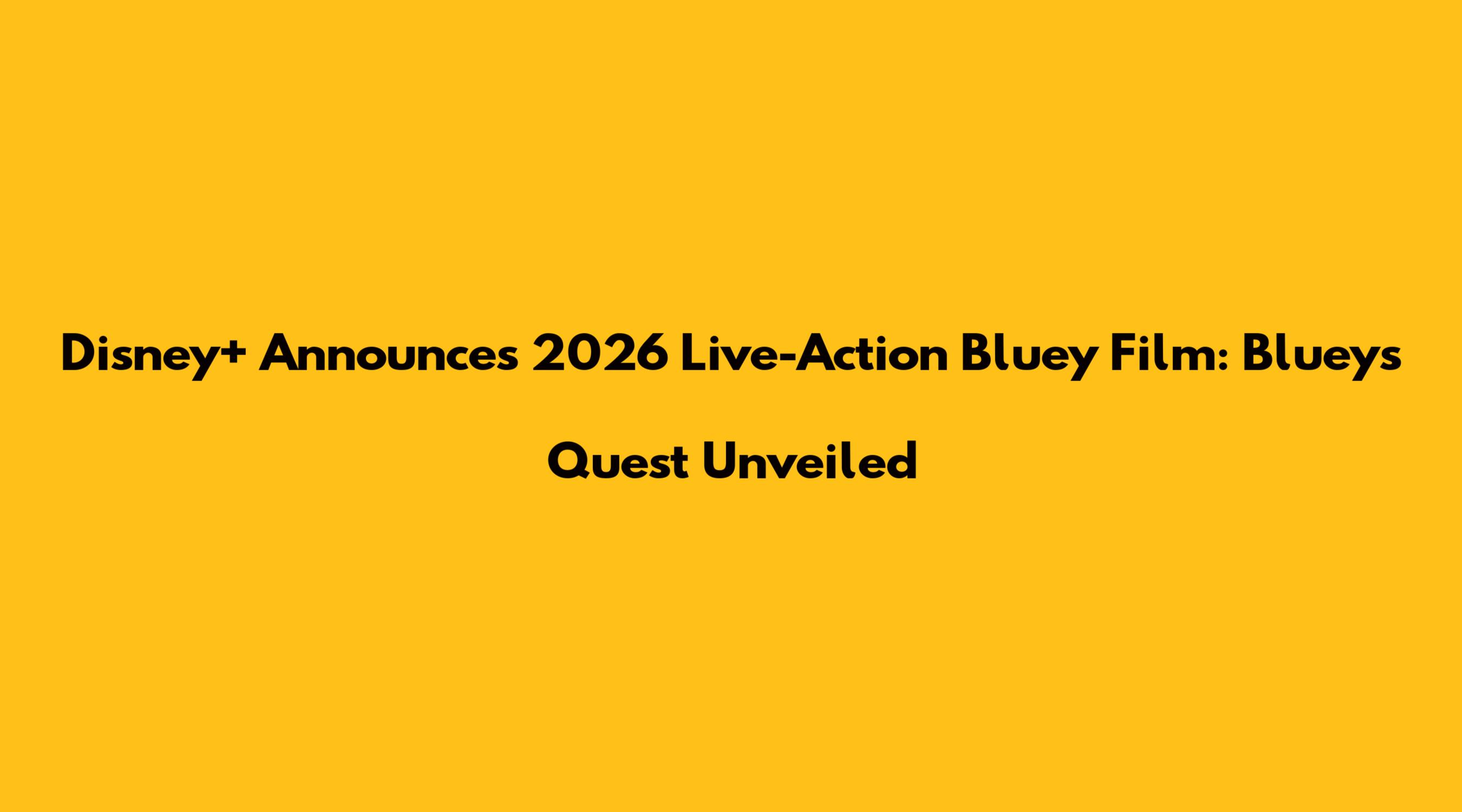 Disney+ Announces 2026 Live-Action Bluey Film: Blueys Quest Unveiled